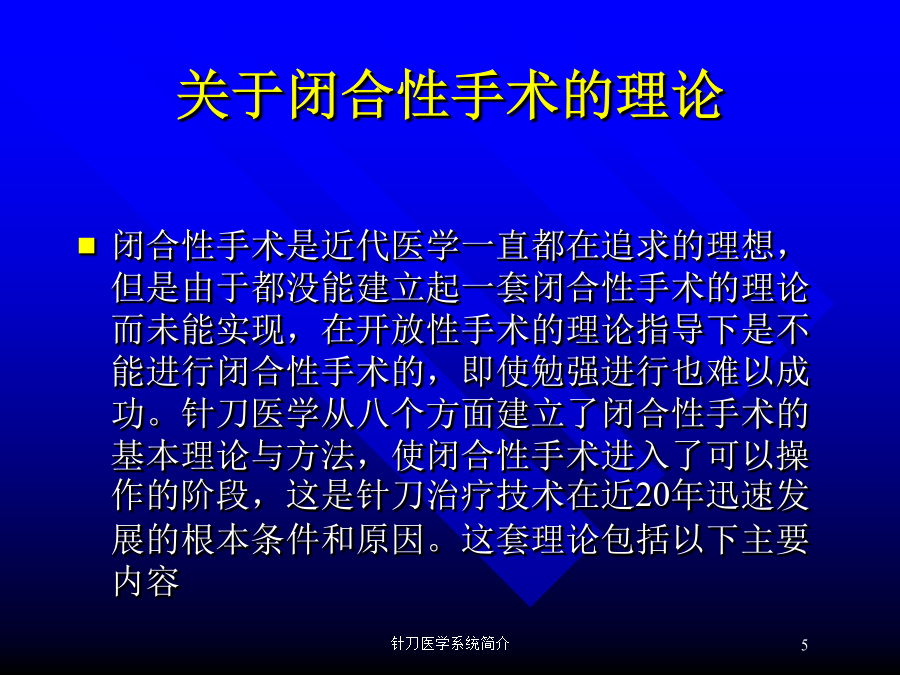 关于闭合性手术的理论

闭合性手术是近代医学一直都在追求的理想，但是由于都没能建立起一套闭合性手术的理论而未能实现，在开放性手术的理论指导下是不能进行闭合性手术的，即使勉强进行也难以成功。针刀医学从八个方面建立了闭合性手术的基本理论与方法，使闭合性手术进入了可以操作的阶段，这是针刀治疗技术在近20年迅速发展的根本条件和原因。这套理论包括以下主要内容

针刀医学系统简介

5